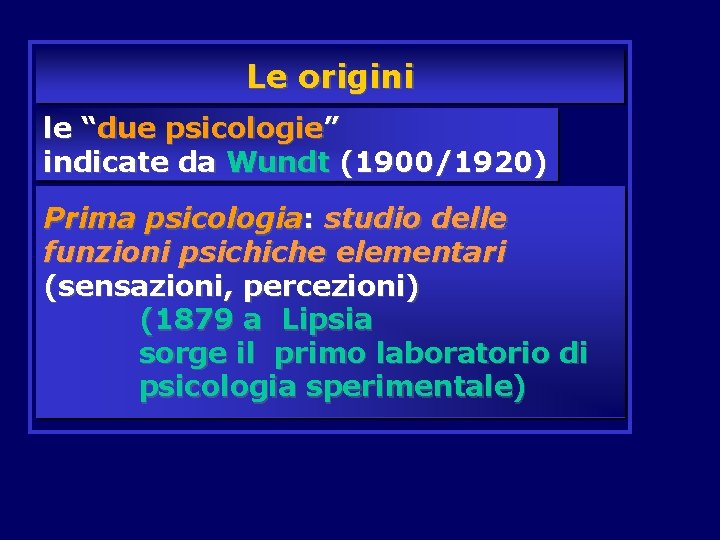 Le origini

le “due psicologie” indicate da Wundt (1900/1920)

Prima psicologia: studio delle funzioni psichiche elementari (sensazioni, percezioni)

(1879 a Lipsia sorge il primo laboratorio di psicologia sperimentale)